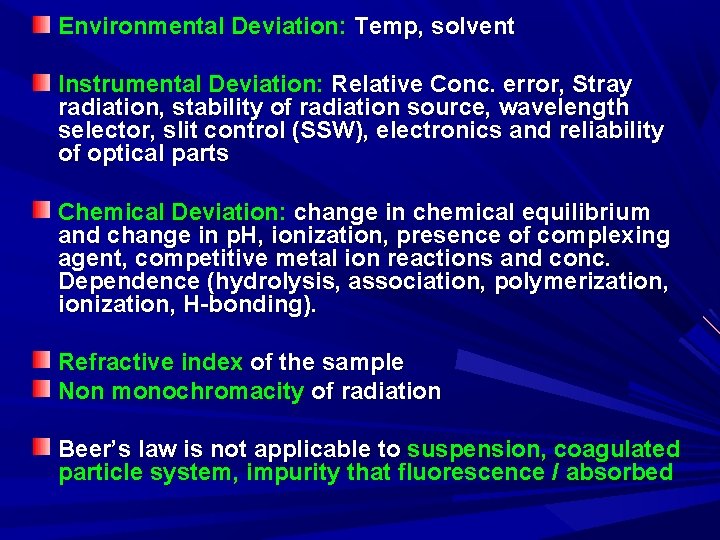 Environmental Deviation: Temp, solvent

Instrumental Deviation: Relative Conc. error, Stray radiation, stability of radiation source, wavelength selector, slit control (SSW), electronics and reliability of optical parts

Chemical Deviation: change in chemical equilibrium and change in pH, ionization, presence of complexing agent, competitive metal ion reactions and conc. Dependence (hydrolysis, association, polymerization, ionization, H-bonding).

Refractive index of the sample

Non monochromacity of radiation

Beer's law is not applicable to suspension, coagulated particle system, impurity that fluorescence / absorbed